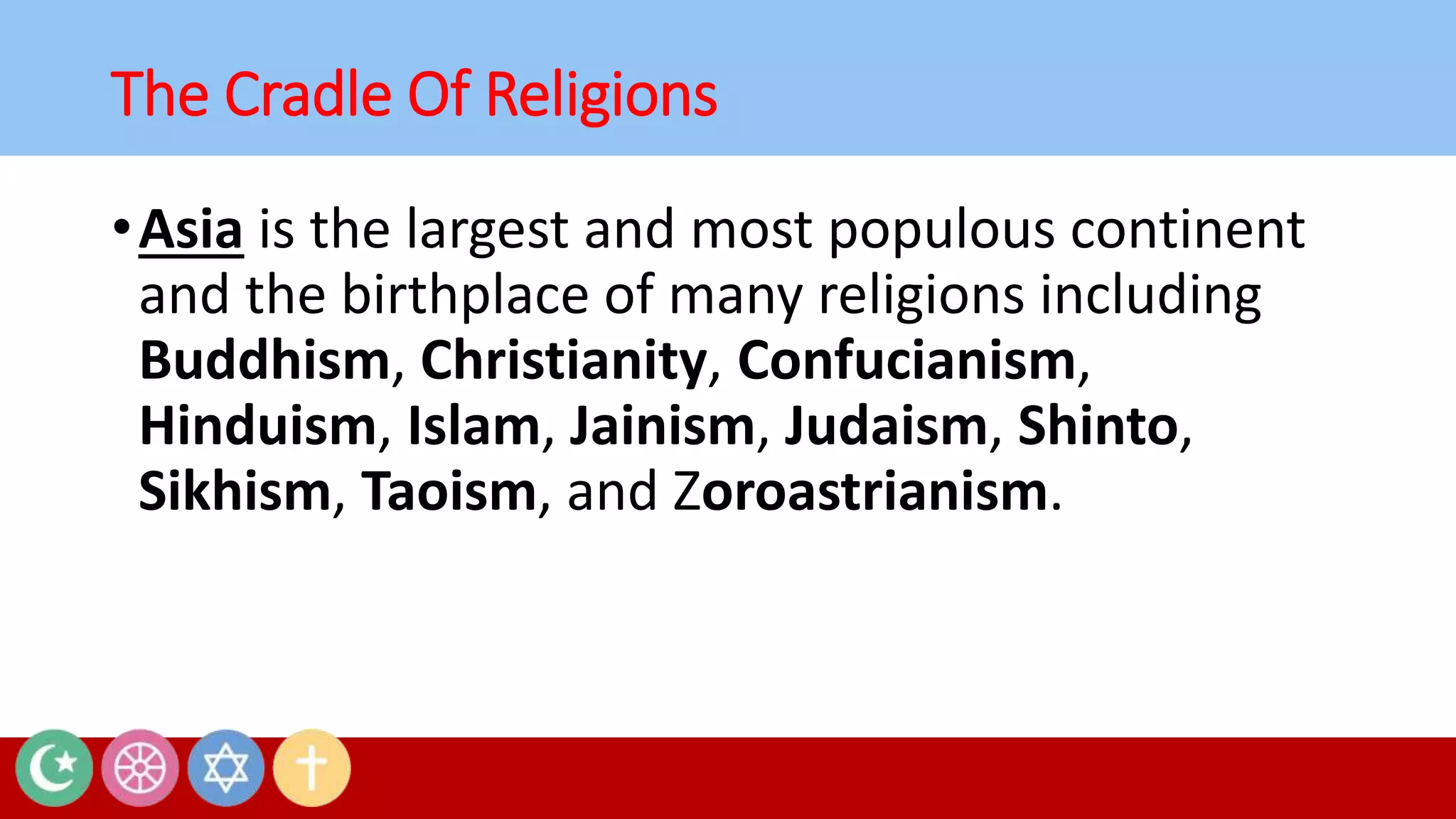 The Cradle Of Religions

• Asia is the largest and most populous continent and the birthplace of many religions including Buddhism, Christianity, Confucianism, Hinduism, Islam, Jainism, Judaism, Shinto, Sikhism, Taoism, and Zoroastrianism.